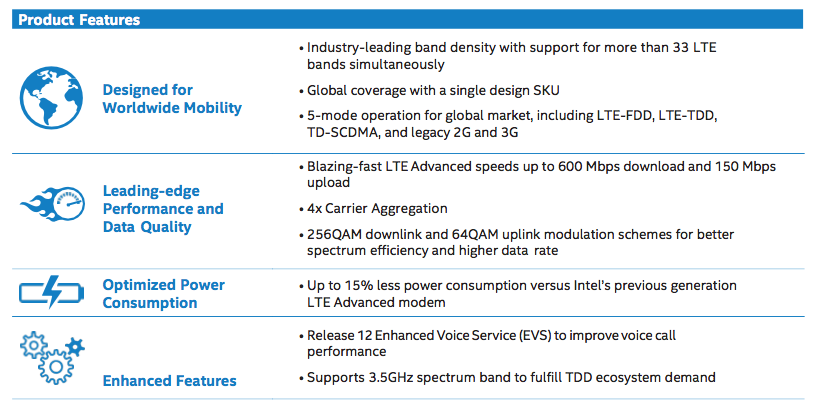 Product Features

Designed for Worldwide Mobility

• Industry-leading band density with support for more than 33 LTE bands simultaneously

• Global coverage with a single design SKU

• 5-mode operation for global market, including LTE-FDD, LTE-TDD, TD-SCDMA, and legacy 2G and 3G

Leading-edge Performance and Data Quality

• Blazing-fast LTE Advanced speeds up to 600 Mbps download and 150 Mbps upload

• 4x Carrier Aggregation

• 256QAM downlink and 64QAM uplink modulation schemes for better spectrum efficiency and higher data rate

Optimized Power Consumption

• Up to 15% less power consumption versus Intel's previous generation LTE Advanced modem

Enhanced Features

• Release 12 Enhanced Voice Service (EVS) to improve voice call performance

• Supports 3.5GHz spectrum band to fulfill TDD ecosystem demand